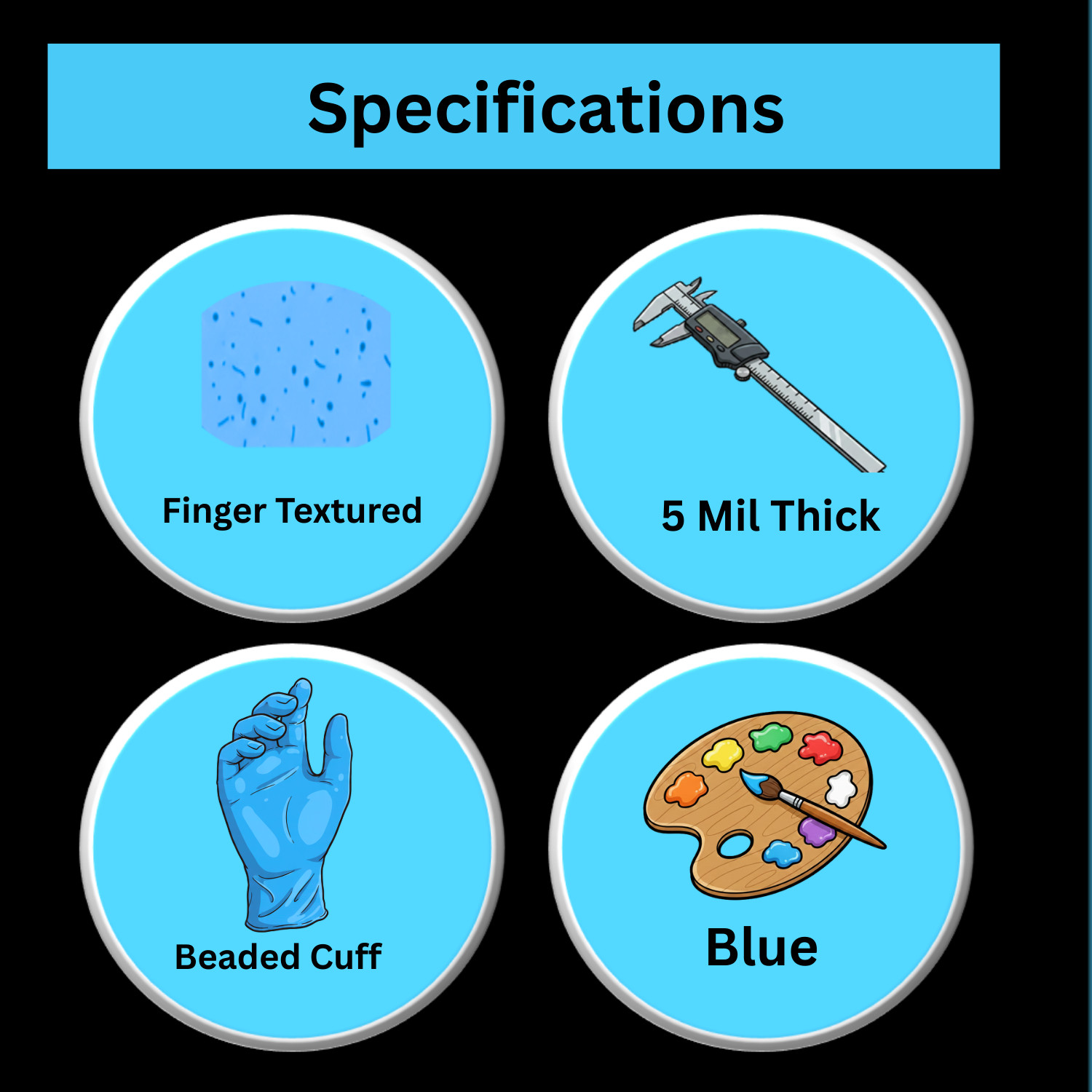 Specifications

Finger Textured

5 Mil Thick

Beaded Cuff

Blue